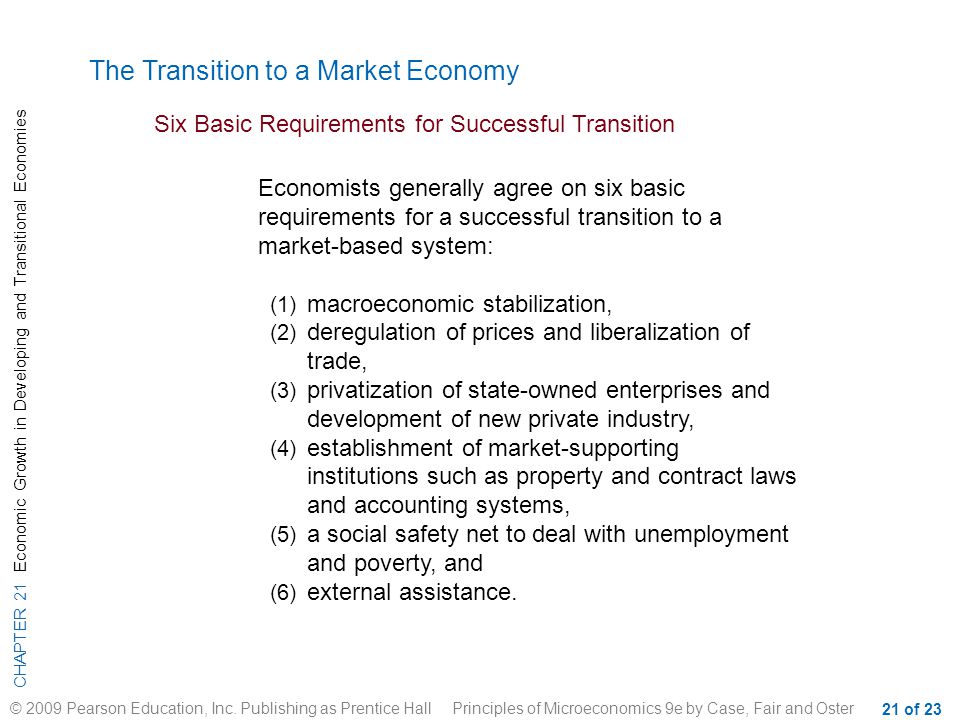 CHAPTER 21 Economic Growth in Developing and Transitional Economies

The Transition to a Market Economy

Six Basic Requirements for Successful Transition

Economists generally agree on six basic requirements for a successful transition to a market-based system:

(1) macroeconomic stabilization,
(2) deregulation of prices and liberalization of trade,
(3) privatization of state-owned enterprises and development of new private industry,
(4) establishment of market-supporting institutions such as property and contract laws and accounting systems,
(5) a social safety net to deal with unemployment and poverty, and
(6) external assistance.

© 2009 Pearson Education, Inc. Publishing as Prentice Hall Principles of Microeconomics 9e by Case, Fair and Oster 21 of 23